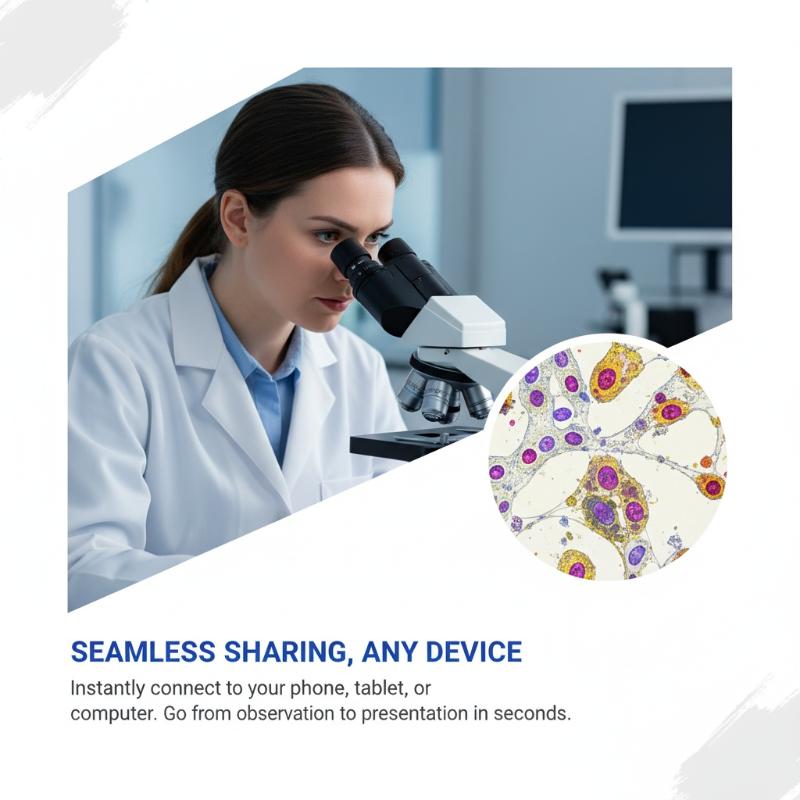 SEAMLESS SHARING, ANY DEVICE

Instantly connect to your phone, tablet, or computer. Go from observation to presentation in seconds.